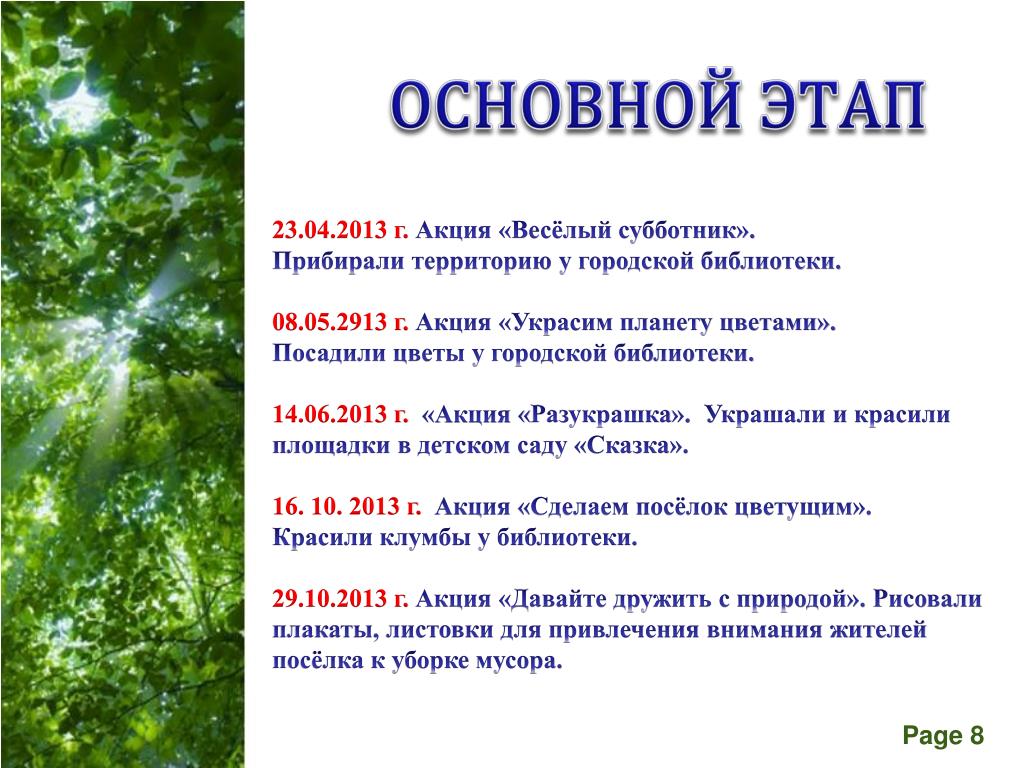 ОСНОВНОЙ ЭТАП

23.04.2013 г. Акция «Весёлый субботник». Прибирали территорию у городской библиотеки.

08.05.2913 г. Акция «Украсим планету цветами». Посадили цветы у городской библиотеки.

14.06.2013 г. «Акция «Разукрашка». Украшали и красили площадки в детском саду «Сказка».

16. 10. 2013 г. Акция «Сделаем посёлок цветущим». Красили клумбы у библиотеки.

29.10.2013 г. Акция «Давайте дружить с природой». Рисовали плакаты, листовки для привлечения внимания жителей посёлка к уборке мусора.

Page 8